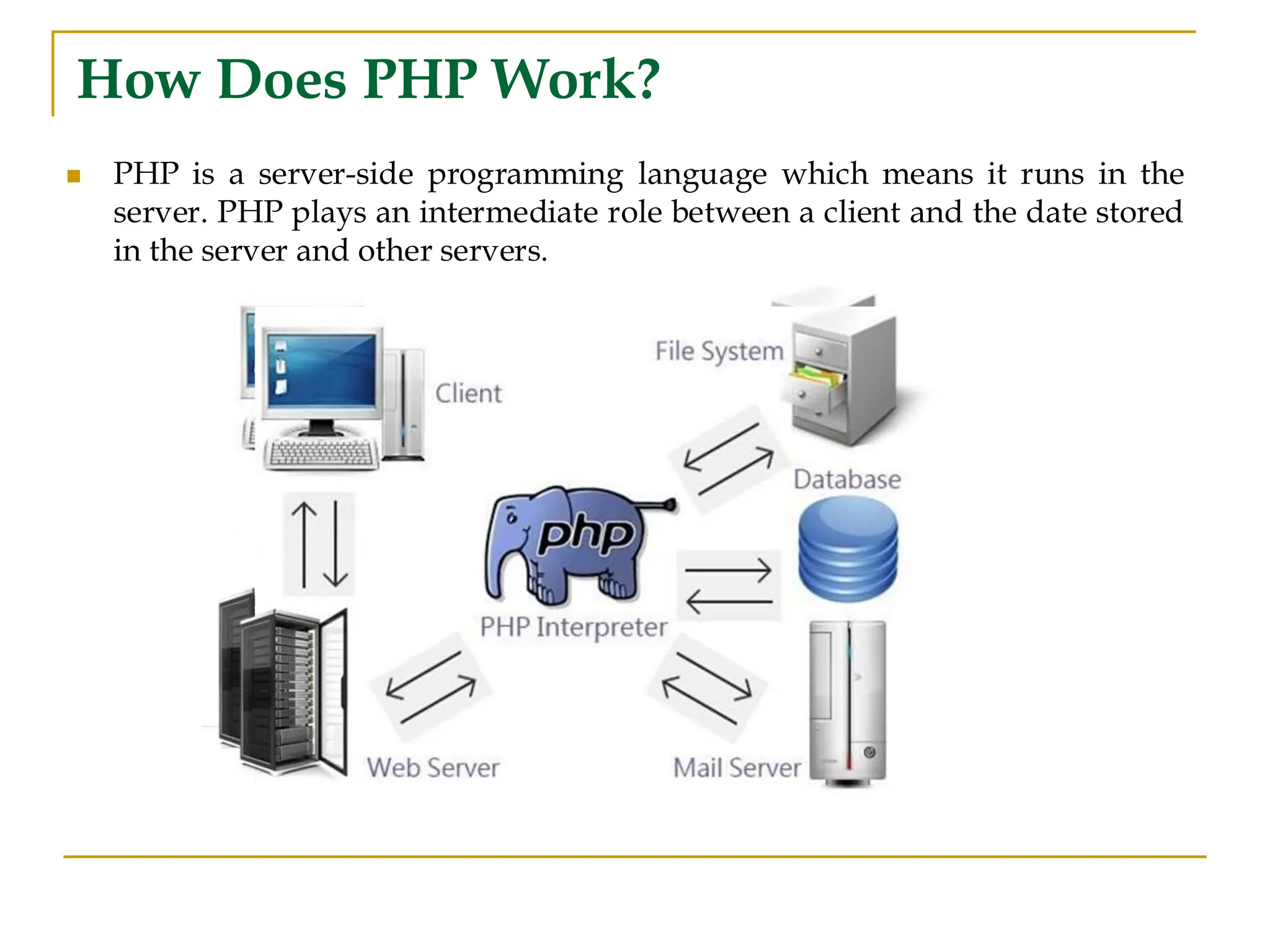 How Does PHP Work?

PHP is a server-side programming language which means it runs in the server. PHP plays an intermediate role between a client and the date stored in the server and other servers.

Client

File System

Database

php

PHP Interpreter

Web Server

Mail Server